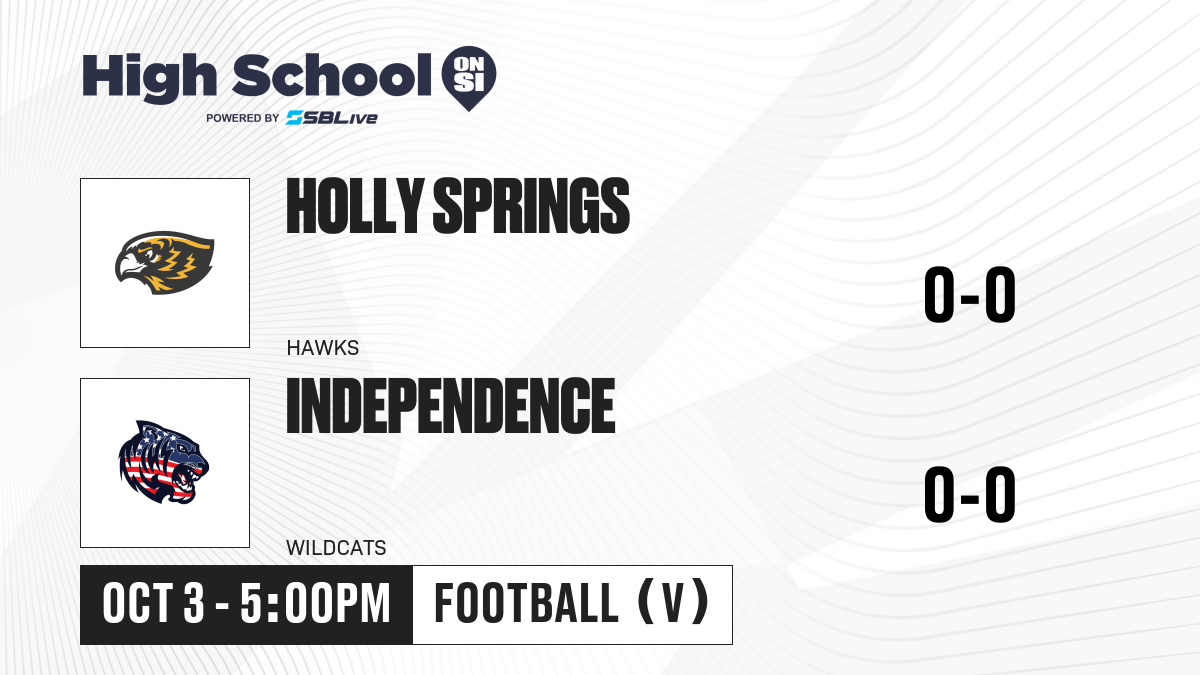 High School ON SI
POWERED BY SBLive

HOLLY SPRINGS
HAWKS
0-0

INDEPENDENCE
WILDCATS
0-0

OCT 3 - 5:00PM
FOOTBALL (V)